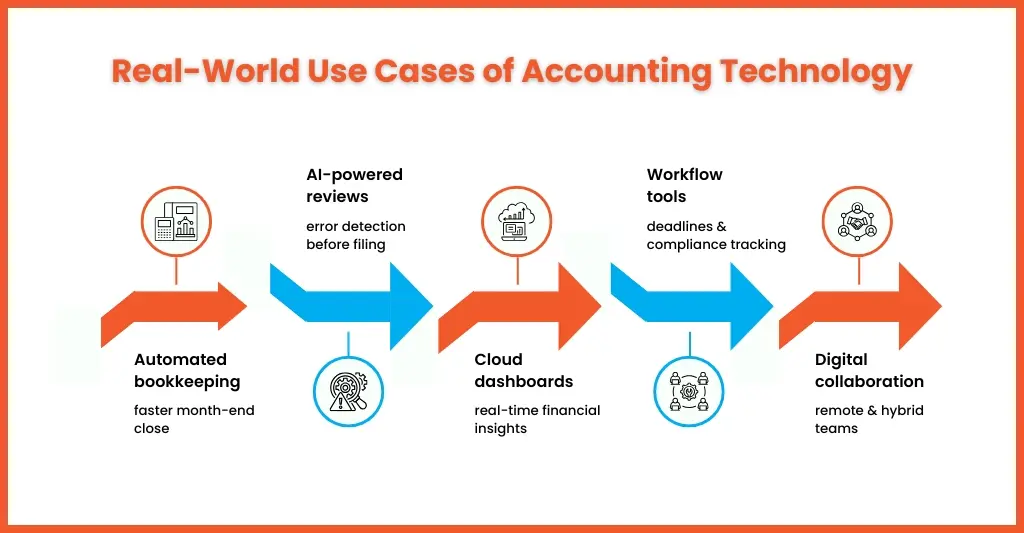 Real-World Use Cases of Accounting Technology

Automated bookkeeping

faster month-end close

AI-powered reviews

error detection before filing

Cloud dashboards

real-time financial insights

Workflow tools

deadlines & compliance tracking

Digital collaboration

remote & hybrid teams